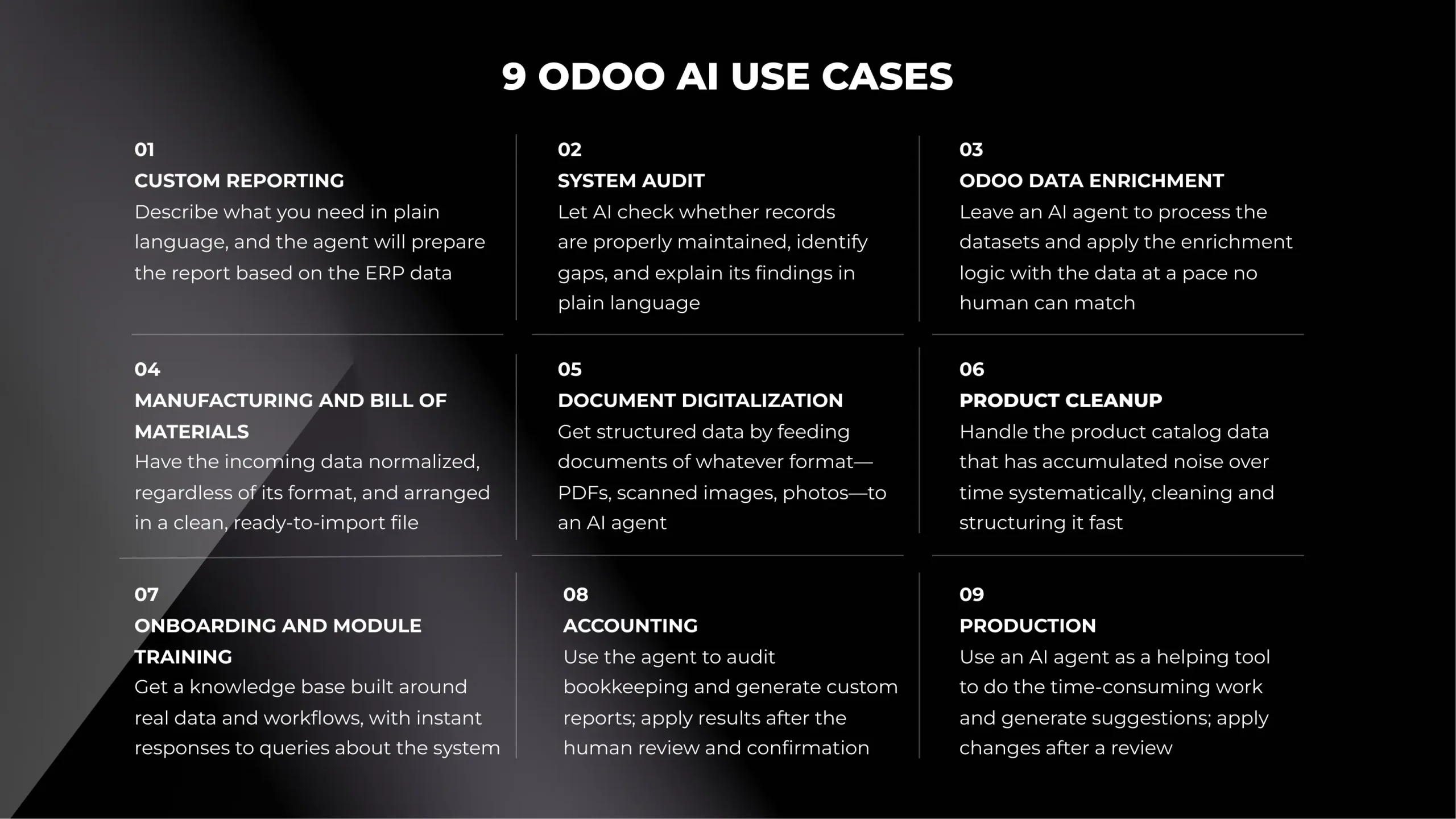 9 ODOO AI USE CASES

01
CUSTOM REPORTING
Describe what you need in plain language, and the agent will prepare the report based on the ERP data

02
SYSTEM AUDIT
Let AI check whether records are properly maintained, identify gaps, and explain its findings in plain language

03
ODOO DATA ENRICHMENT
Leave an AI agent to process the datasets and apply the enrichment logic with the data at a pace no human can match

04
MANUFACTURING AND BILL OF MATERIALS
Have the incoming data normalized, regardless of its format, and arranged in a clean, ready-to-import file

05
DOCUMENT DIGITALIZATION
Get structured data by feeding documents of whatever format—PDFs, scanned images, photos—to an AI agent

06
PRODUCT CLEANUP
Handle the product catalog data that has accumulated noise over time systematically, cleaning and structuring it fast

07
ONBOARDING AND MODULE TRAINING
Get a knowledge base built around real data and workflows, with instant responses to queries about the system

08
ACCOUNTING
Use the agent to audit bookkeeping and generate custom reports; apply results after the human review and confirmation

09
PRODUCTION
Use an AI agent as a helping tool to do the time-consuming work and generate suggestions; apply changes after a review